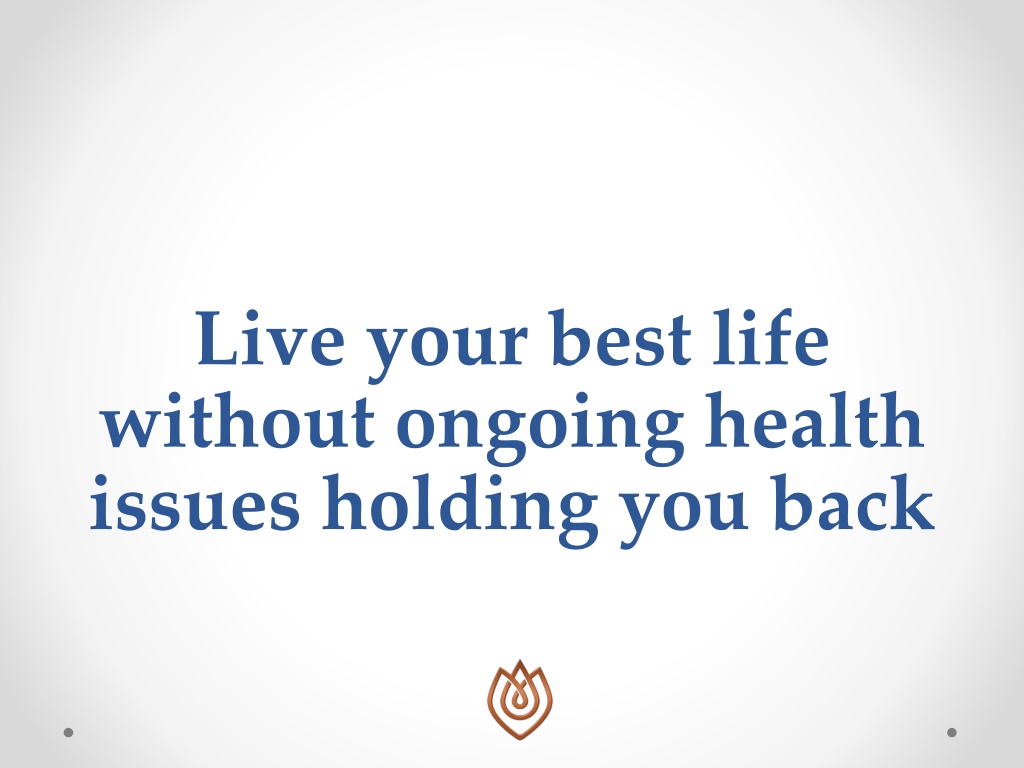 Live your best life without ongoing health issues holding you back